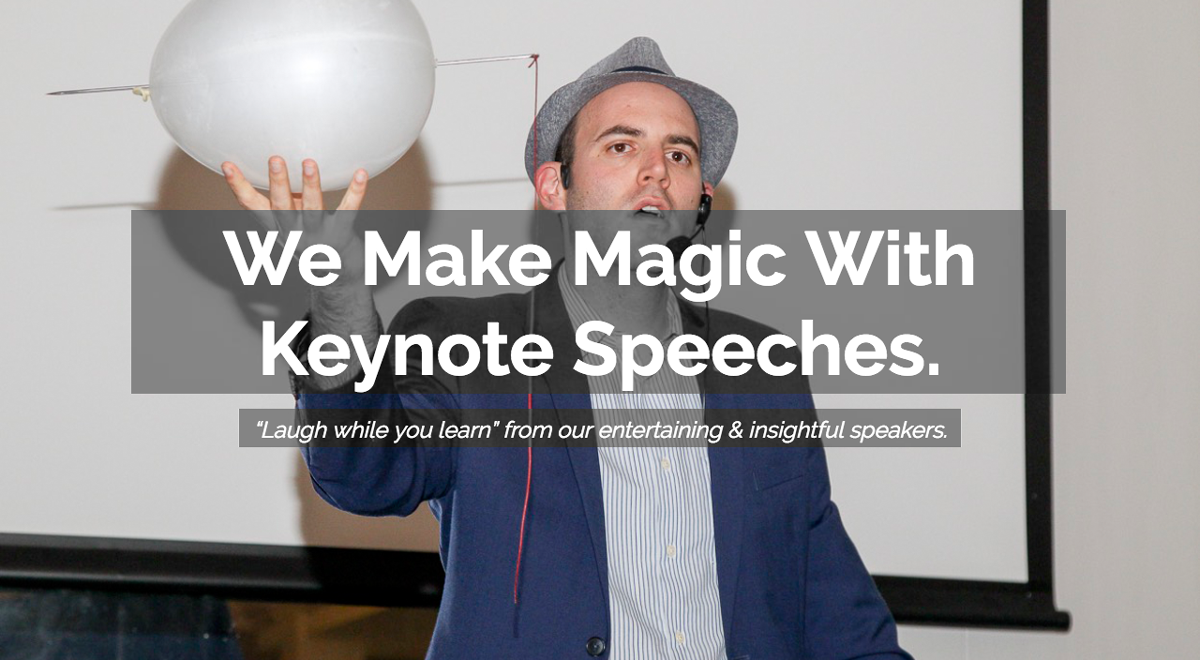 We Make Magic With Keynote Speeches.

"Laugh while you learn" from our entertaining & insightful speakers.